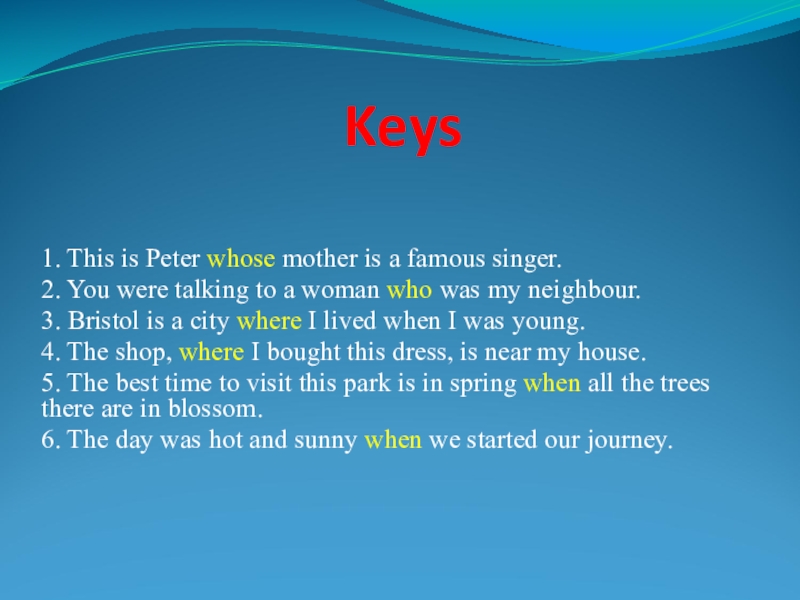 Keys

1. This is Peter whose mother is a famous singer.
2. You were talking to a woman who was my neighbour.
3. Bristol is a city where I lived when I was young.
4. The shop, where I bought this dress, is near my house.
5. The best time to visit this park is in spring when all the trees there are in blossom.
6. The day was hot and sunny when we started our journey.